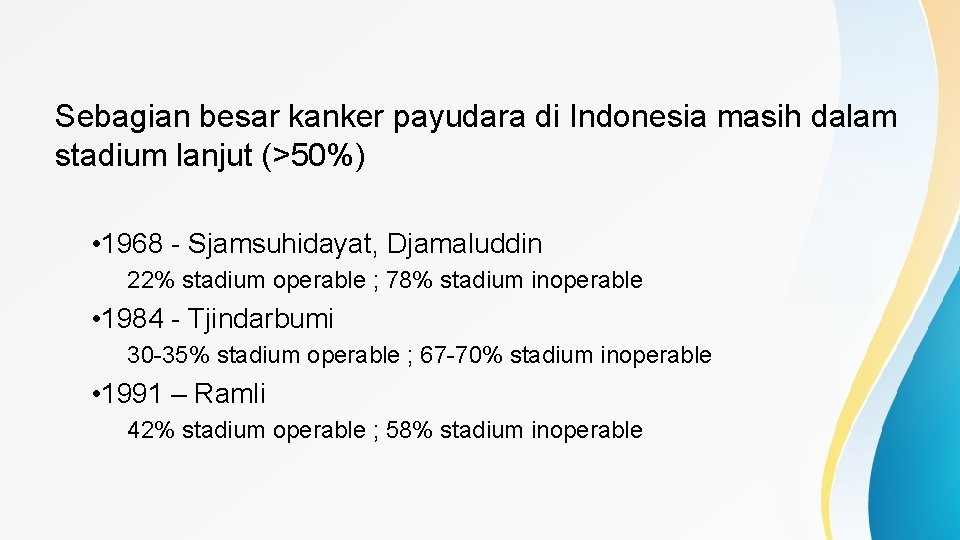 Sebagian besar kanker payudara di Indonesia masih dalam stadium lanjut (>50%)

• 1968 - Sjamsuhidayat, Djamaluddin

22% stadium operable ; 78% stadium inoperable

• 1984 - Tjindarbumi

30-35% stadium operable ; 67-70% stadium inoperable

• 1991 – Ramli

42% stadium operable ; 58% stadium inoperable